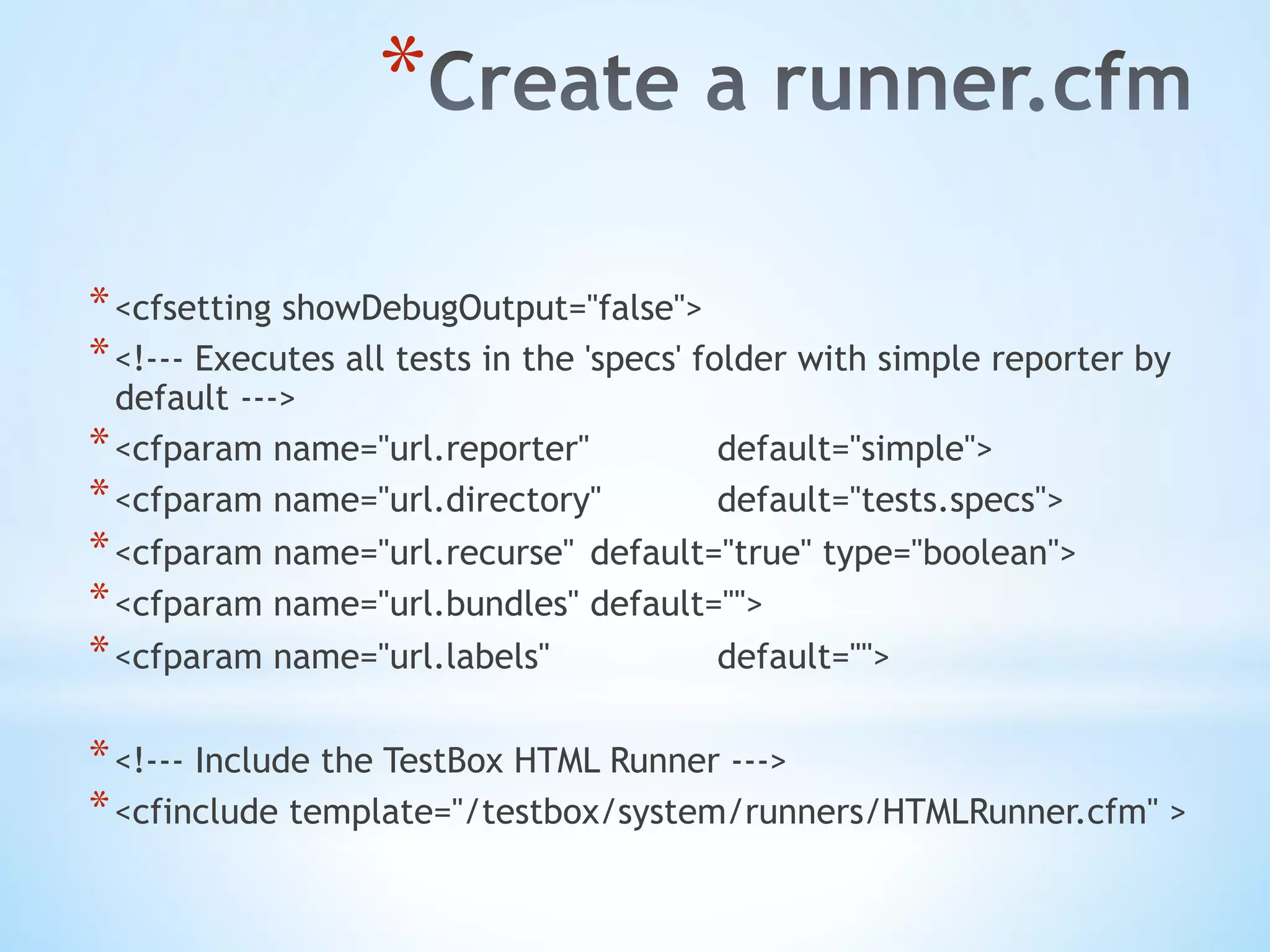 *Create a runner.cfm

* <cfsetting showDebugOutput="false">
* <!--- Executes all tests in the 'specs' folder with simple reporter by default --->
* <cfparam name="url.reporter" default="simple">
* <cfparam name="url.directory" default="tests.specs">
* <cfparam name="url.recurse" default="true" type="boolean">
* <cfparam name="url.bundles" default="">
* <cfparam name="url.labels" default="">

* <!--- Include the TestBox HTML Runner --->
* <cfinclude template="/testbox/system/runners/HTMLRunner.cfm" >